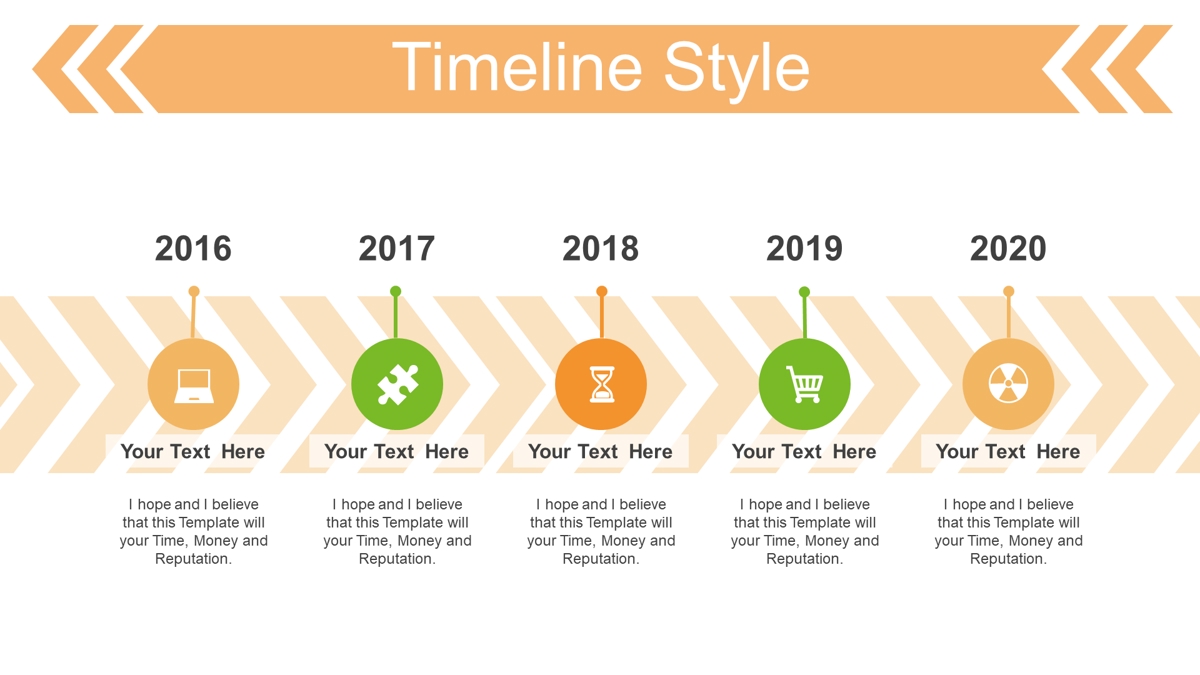 Timeline Style

2016

Your Text Here

I hope and I believe that this Template will your Time, Money and Reputation.

2017

Your Text Here

I hope and I believe that this Template will your Time, Money and Reputation.

2018

Your Text Here

I hope and I believe that this Template will your Time, Money and Reputation.

2019

Your Text Here

I hope and I believe that this Template will your Time, Money and Reputation.

2020

Your Text Here

I hope and I believe that this Template will your Time, Money and Reputation.